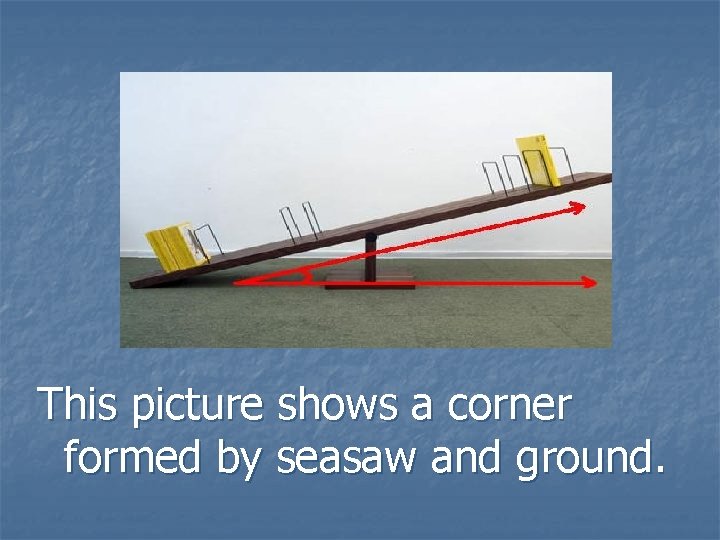 This picture shows a corner formed by seasaw and ground.